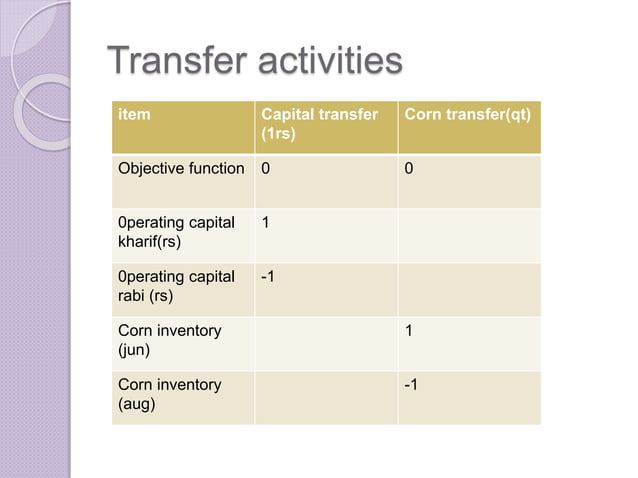 Transfer activities

| item | Capital transfer (1rs) | Corn transfer(qt) |
|---|---|---|
| Objective function | 0 | 0 |
| 0perating capital kharif(rs) | 1 | |
| 0perating capital rabi (rs) | -1 | |
| Corn inventory (jun) | | 1 |
| Corn inventory (aug) | | -1 |